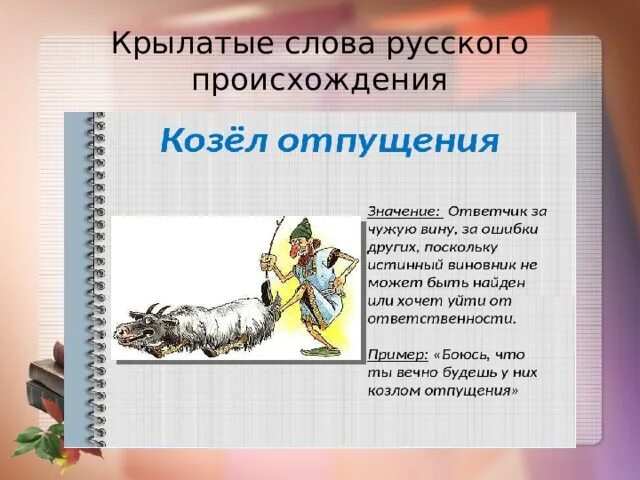 Крылатые слова русского происхождения

Козёл отпущения

Значение: Ответчик за чужую вину, за ошибки других, поскольку истинный виновник не может быть найден или хочет уйти от ответственности.

Пример: «Боюсь, что ты вечно будешь у них козлом отпущения»